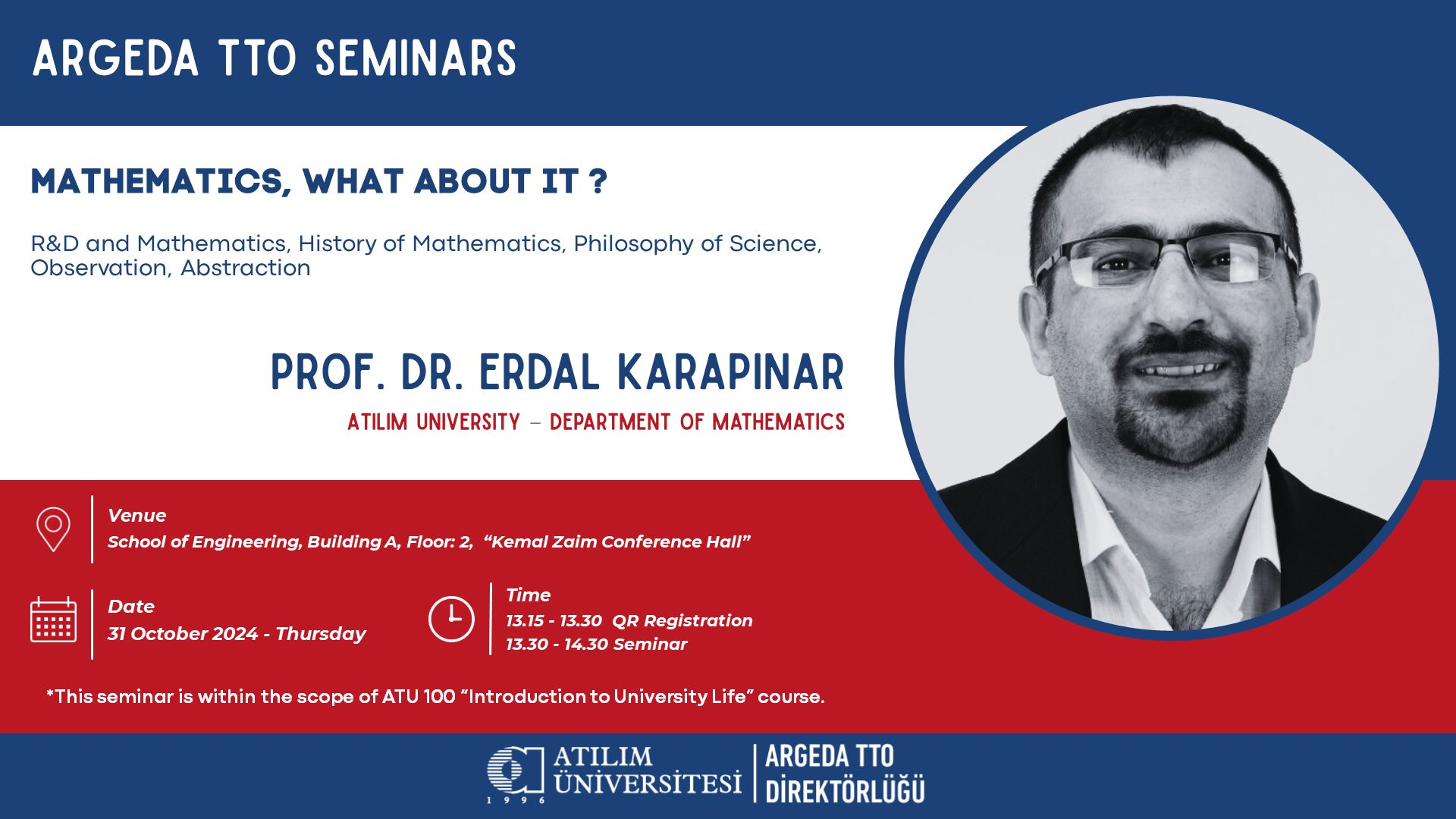 ARGEDA TTO SEMINARS

MATHEMATICS, WHAT ABOUT IT ?

R&D and Mathematics, History of Mathematics, Philosophy of Science, Observation, Abstraction

PROF. DR. ERDAL KARAPINAR

ATILIM UNIVERSITY – DEPARTMENT OF MATHEMATICS

Venue
School of Engineering, Building A, Floor: 2, “Kemal Zaim Conference Hall”

Date
31 October 2024 - Thursday

Time
13.15 - 13.30 QR Registration
13.30 - 14.30 Seminar

*This seminar is within the scope of ATU 100 “Introduction to University Life” course.

ATILIM ÜNİVERSİTESİ 1996

ARGEDA TTO DİREKTÖRLÜĞÜ